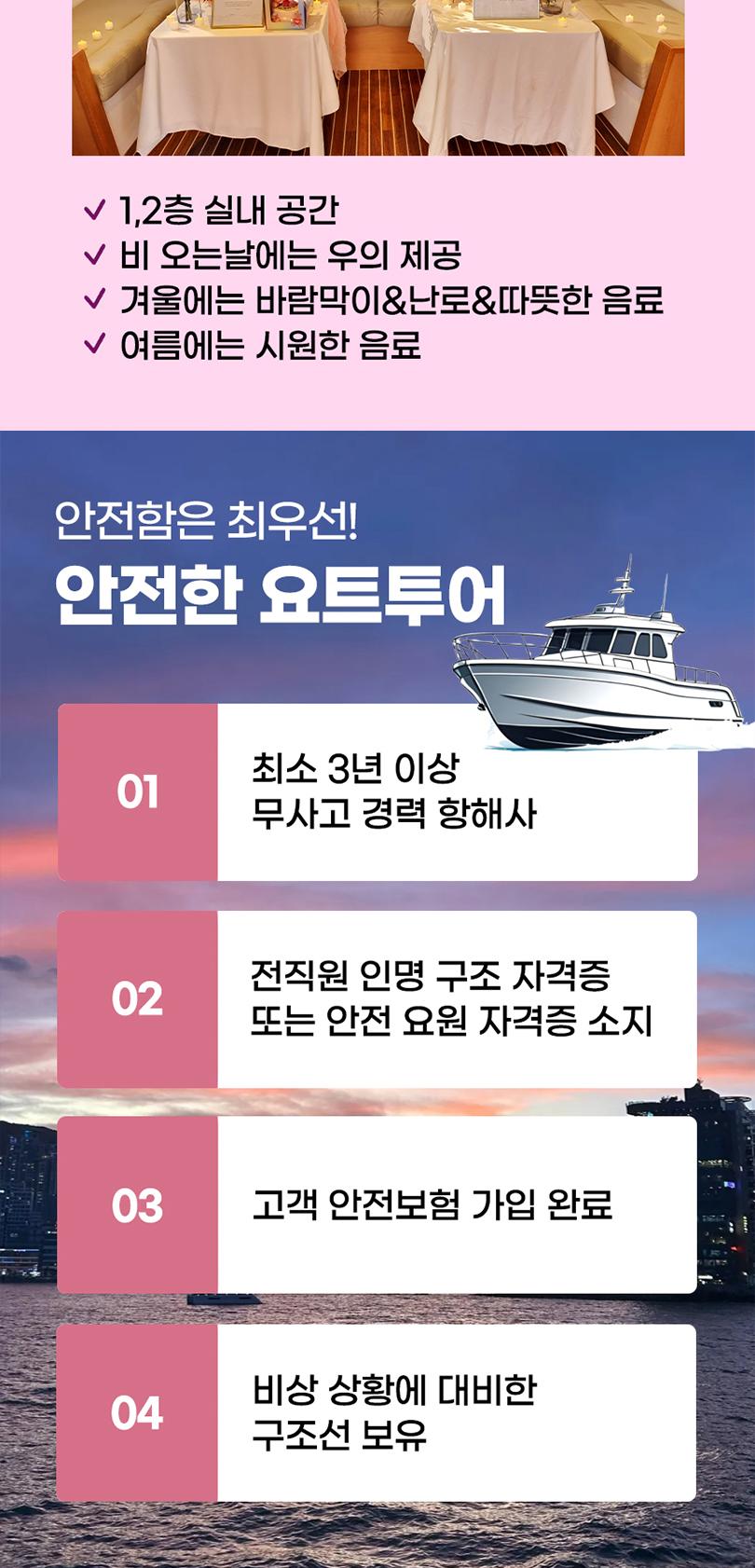 ✓ 1,2층 실내 공간
✓ 비 오는날에는 우의 제공
✓ 겨울에는 바람막이&난로&따뜻한 음료
✓ 여름에는 시원한 음료

안전함은 최우선!
안전한 요트투어

01 최소 3년 이상 무사고 경력 항해사

02 전직원 인명 구조 자격증 또는 안전 요원 자격증 소지

03 고객 안전보험 가입 완료

04 비상 상황에 대비한 구조선 보유